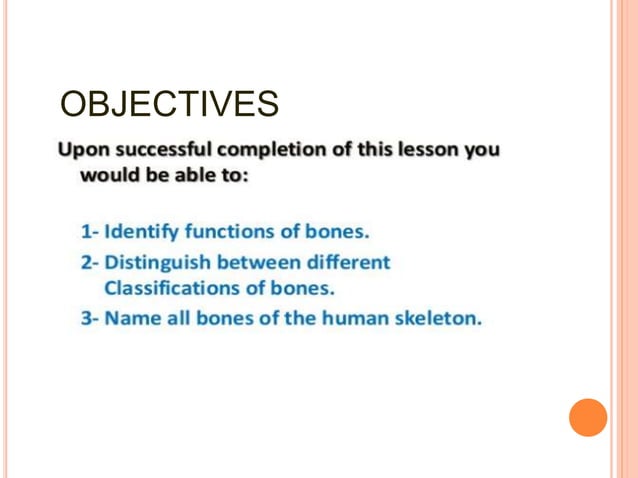 OBJECTIVES

Upon successful completion of this lesson you would be able to:

1- Identify functions of bones.
2- Distinguish between different Classifications of bones.
3- Name all bones of the human skeleton.